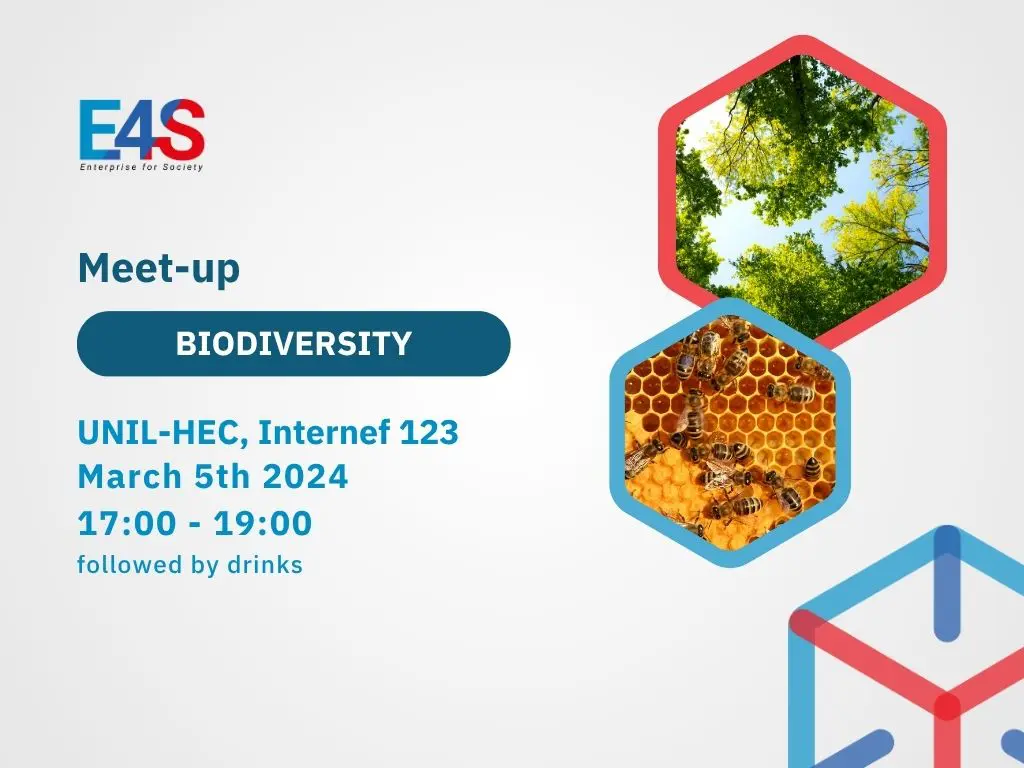 E4S
Enterprise for Society

Meet-up

BIODIVERSITY

UNIL-HEC, Internef 123
March 5th 2024
17:00 - 19:00
followed by drinks